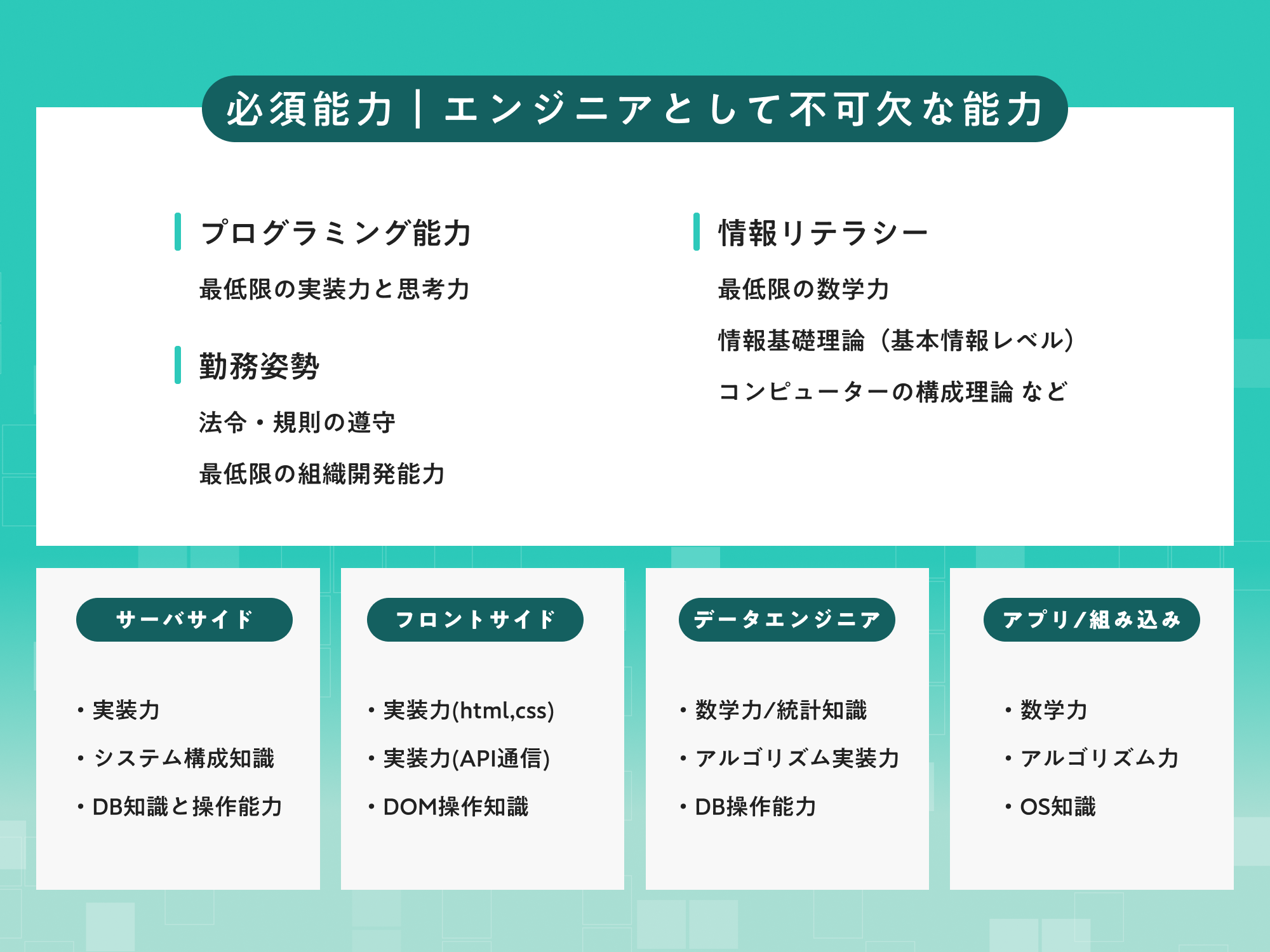 必須能力｜エンジニアとして不可欠な能力

プログラミング能力

最低限の実装力と思考力

勤務姿勢

法令・規則の遵守

最低限の組織開発能力

情報リテラシー

最低限の数学力

情報基礎理論（基本情報レベル）

コンピューターの構成理論 など

サーバサイド

・実装力
・システム構成知識
・DB知識と操作能力

フロントサイド

・実装力(html,css)
・実装力(API通信)
・DOM操作知識

データエンジニア

・数学力/統計知識
・アルゴリズム実装力
・DB操作能力

アプリ/組み込み

・数学力
・アルゴリズム力
・OS知識